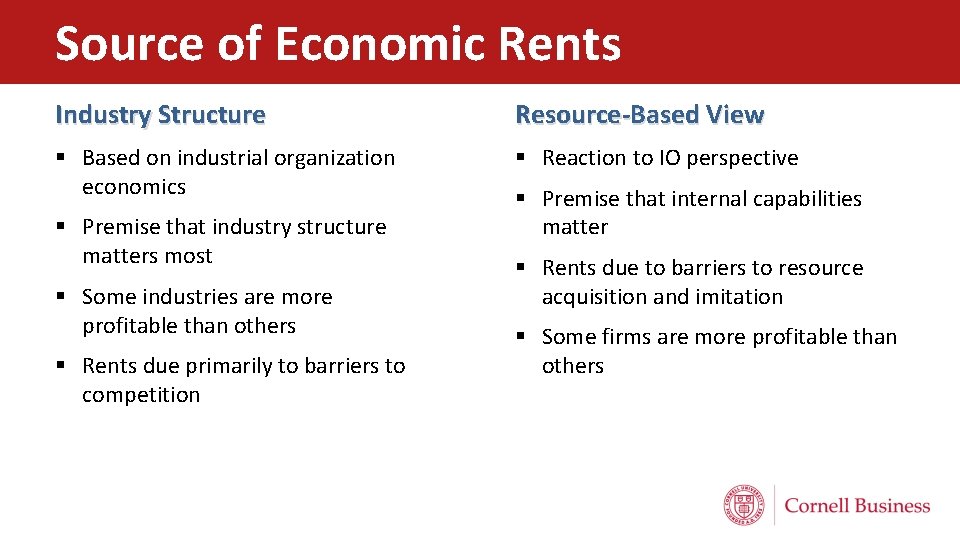 Source of Economic Rents

Industry Structure

▪ Based on industrial organization economics

▪ Premise that industry structure matters most

▪ Some industries are more profitable than others

▪ Rents due primarily to barriers to competition

Resource-Based View

▪ Reaction to IO perspective

▪ Premise that internal capabilities matter

▪ Rents due to barriers to resource acquisition and imitation

▪ Some firms are more profitable than others

Cornell Business